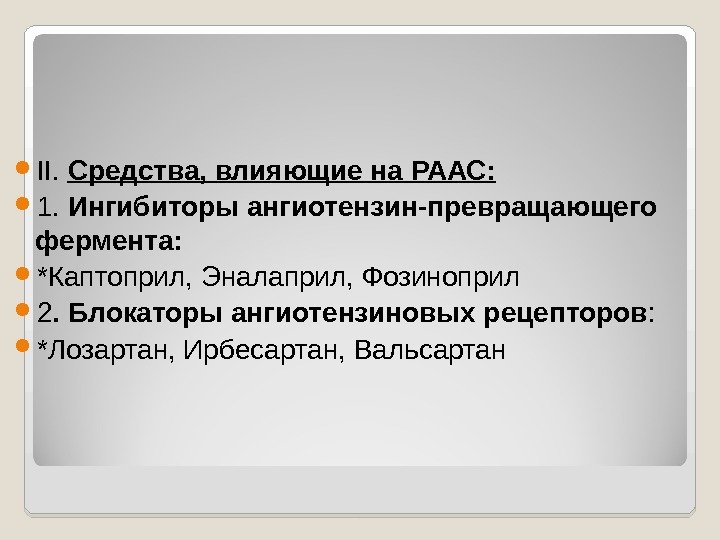 II. Средства, влияющие на РААС:

1. Ингибиторы ангиотензин-превращающего фермента:

*Каптоприл, Эналаприл, Фозиноприл

2. Блокаторы ангиотензиновых рецепторов:

*Лозартан, Ирбесартан, Вальсартан